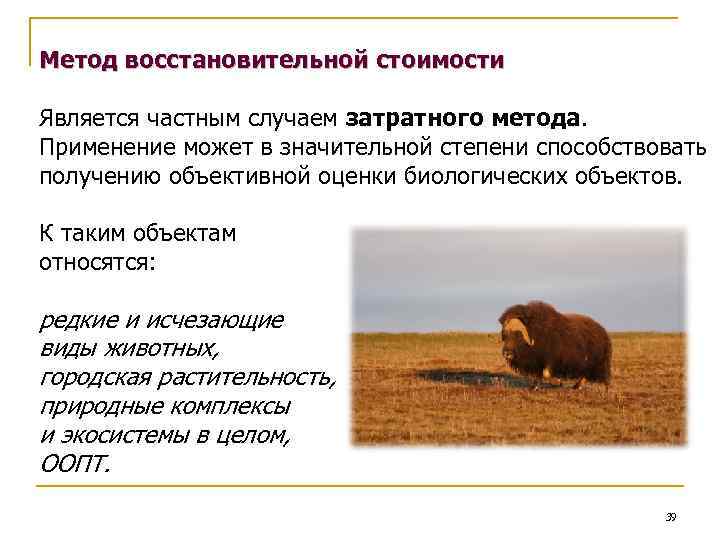 Метод восстановительной стоимости

Является частным случаем затратного метода. Применение может в значительной степени способствовать получению объективной оценки биологических объектов.

К таким объектам относятся:

редкие и исчезающие виды животных, городская растительность, природные комплексы и экосистемы в целом, ООПТ.

39